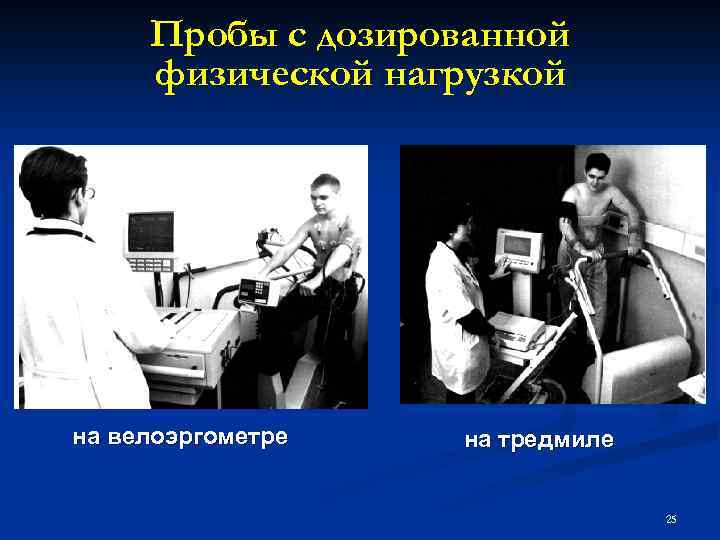 Пробы с дозированной физической нагрузкой

на велоэргометре

на тредмиле

25